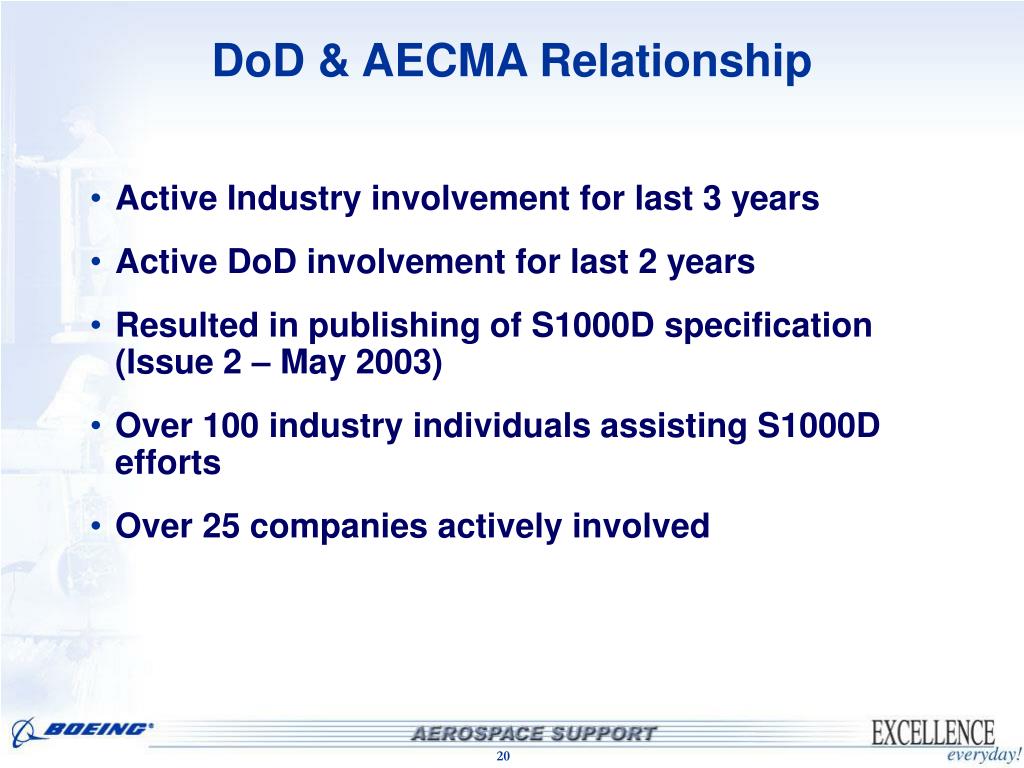 DoD & AECMA Relationship

• Active Industry involvement for last 3 years

• Active DoD involvement for last 2 years

• Resulted in publishing of S1000D specification (Issue 2 – May 2003)

• Over 100 industry individuals assisting S1000D efforts

• Over 25 companies actively involved

BOEING®

AEROSPACE SUPPORT

EXCELLENCE everyday!

20